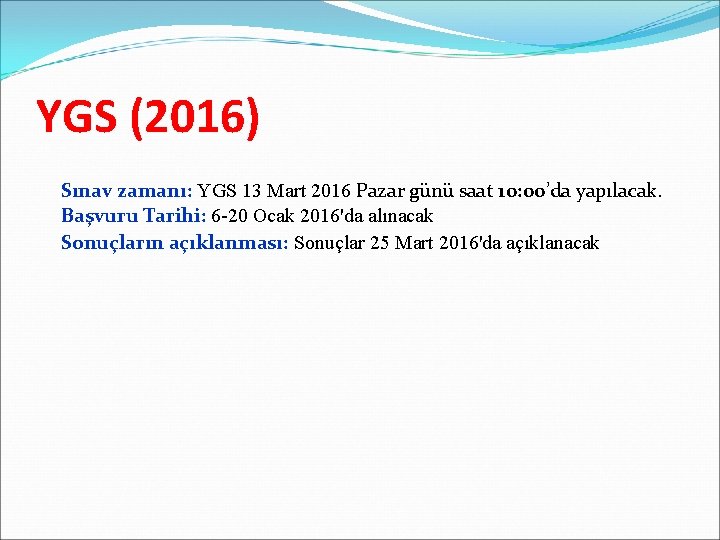 YGS (2016)

Sınav zamanı: YGS 13 Mart 2016 Pazar günü saat 10:00'da yapılacak.
Başvuru Tarihi: 6-20 Ocak 2016'da alınacak
Sonuçların açıklanması: Sonuçlar 25 Mart 2016'da açıklanacak